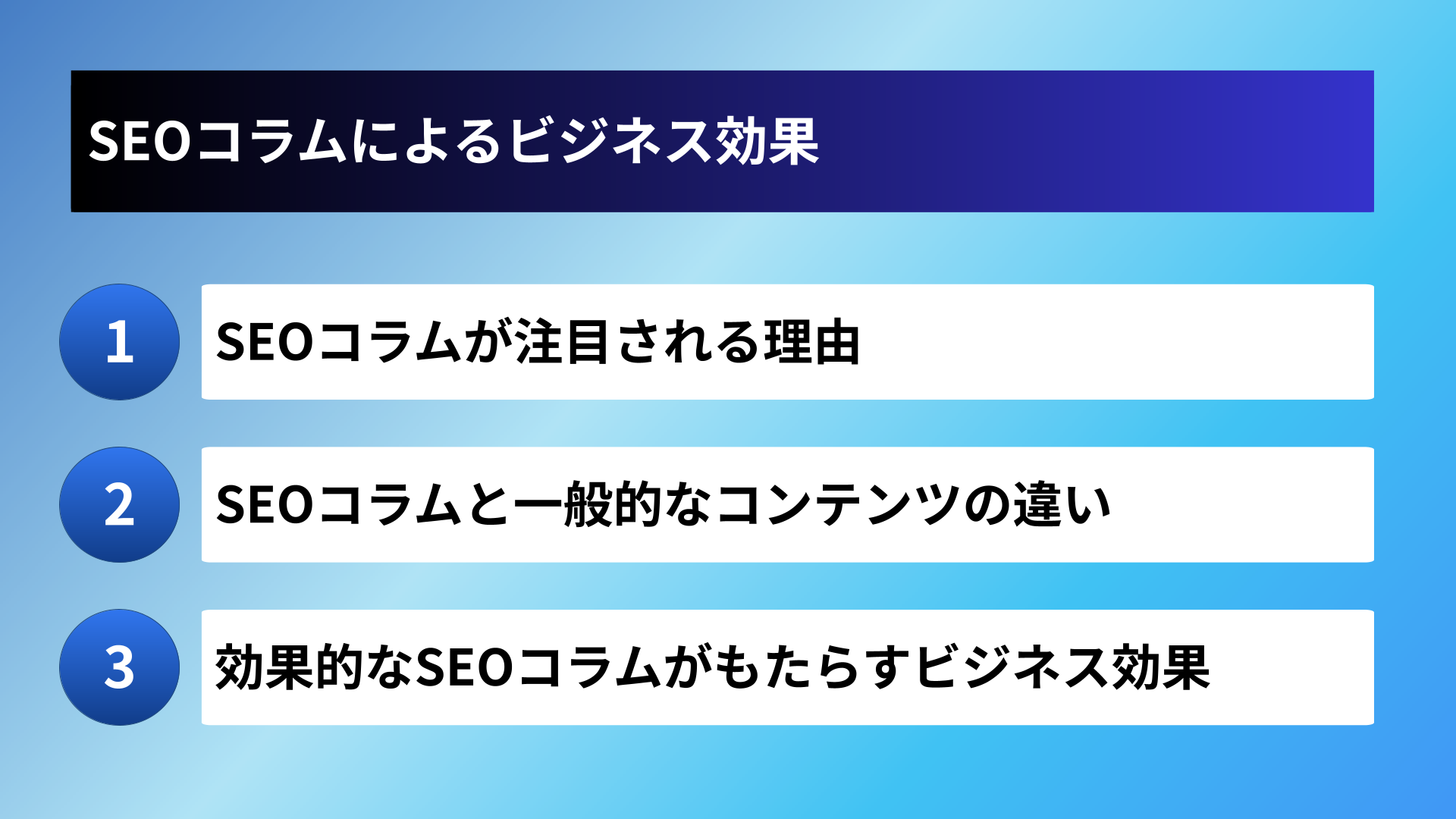 SEOコラムによるビジネス効果

1 SEOコラムが注目される理由

2 SEOコラムと一般的なコンテンツの違い

3 効果的なSEOコラムがもたらすビジネス効果